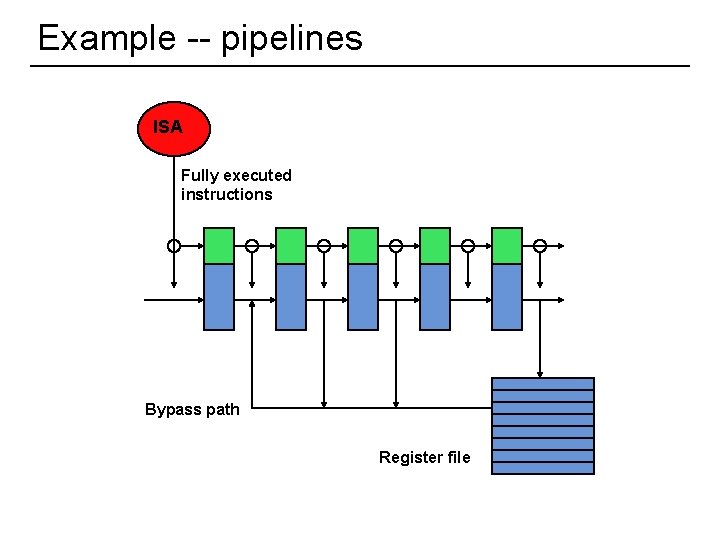 Example -- pipelines

ISA

Fully executed instructions

Bypass path

Register file